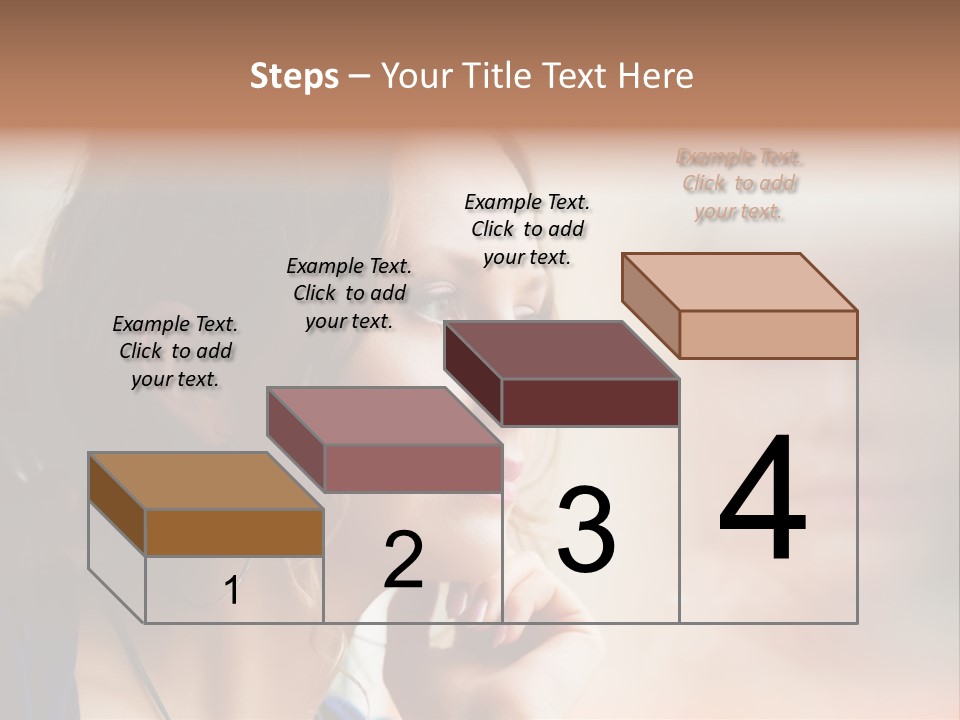 Steps – Your Title Text Here

Example Text. Click to add your text.

Example Text. Click to add your text.

Example Text. Click to add your text.

Example Text. Click to add your text.

1

2

3

4